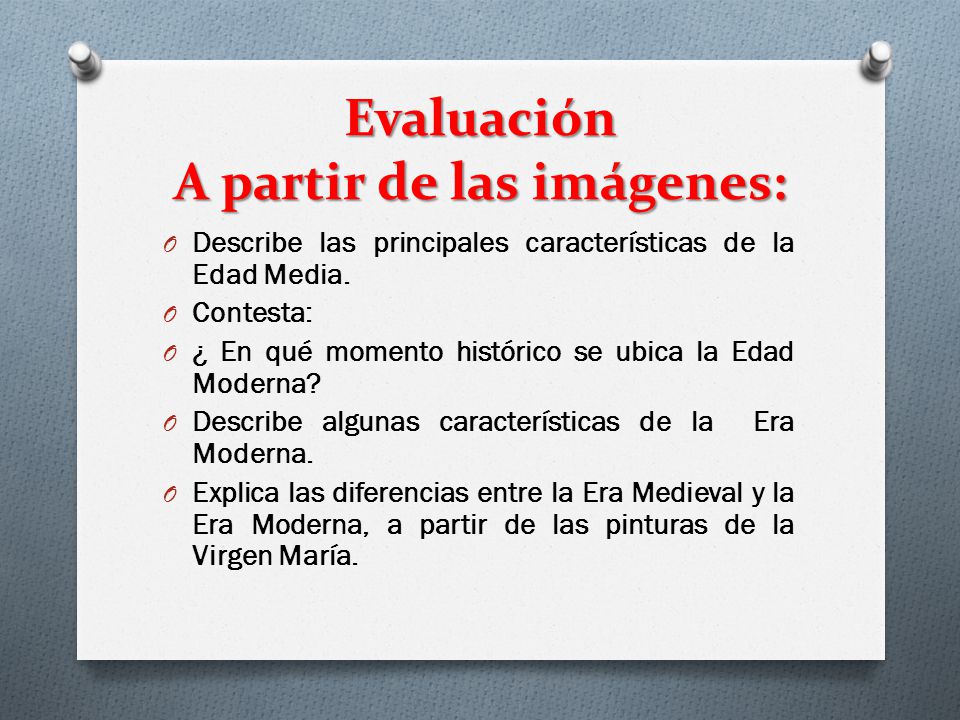 Evaluación
A partir de las imágenes:

O Describe las principales características de la Edad Media.
O Contesta:
O ¿ En qué momento histórico se ubica la Edad Moderna?
O Describe algunas características de la Era Moderna.
O Explica las diferencias entre la Era Medieval y la Era Moderna, a partir de las pinturas de la Virgen María.